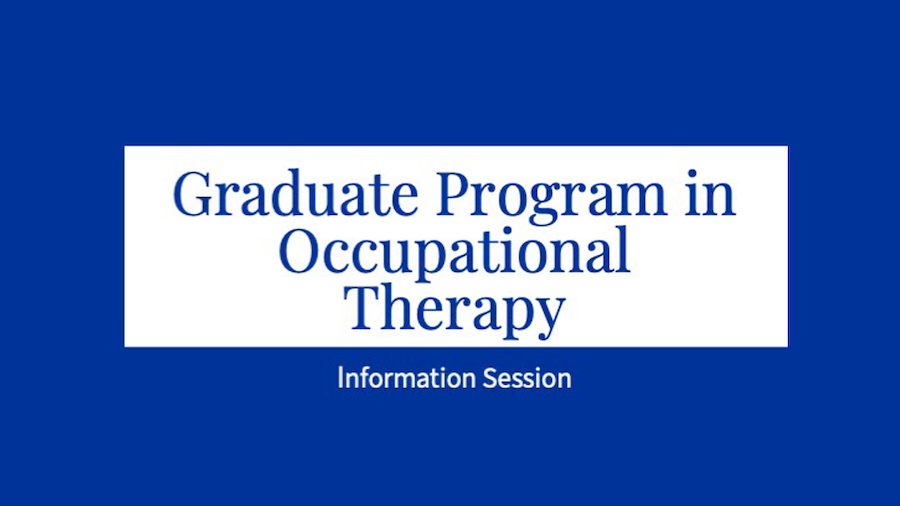 Graduate Program in Occupational Therapy

Information Session